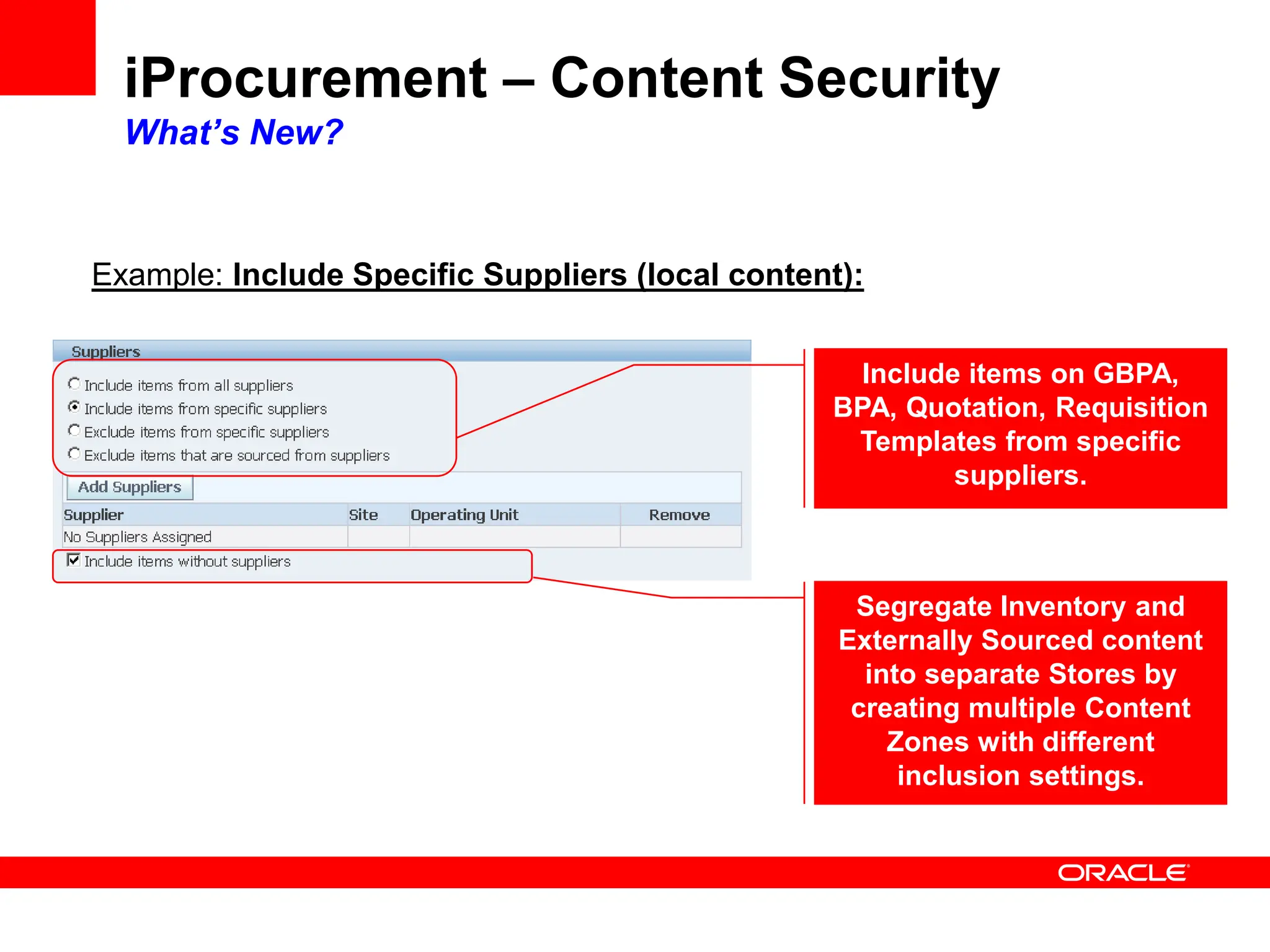 iProcurement – Content Security
What's New?

Example: Include Specific Suppliers (local content):

Suppliers

Include items from all suppliers
Include items from specific suppliers
Exclude items from specific suppliers
Exclude items that are sourced from suppliers

Add Suppliers

| Supplier | Site | Operating Unit | Remove |
|---|---|---|---|
| No Suppliers Assigned | | | |

Include items without suppliers

Include items on GBPA, BPA, Quotation, Requisition Templates from specific suppliers.

Segregate Inventory and Externally Sourced content into separate Stores by creating multiple Content Zones with different inclusion settings.

ORACLE